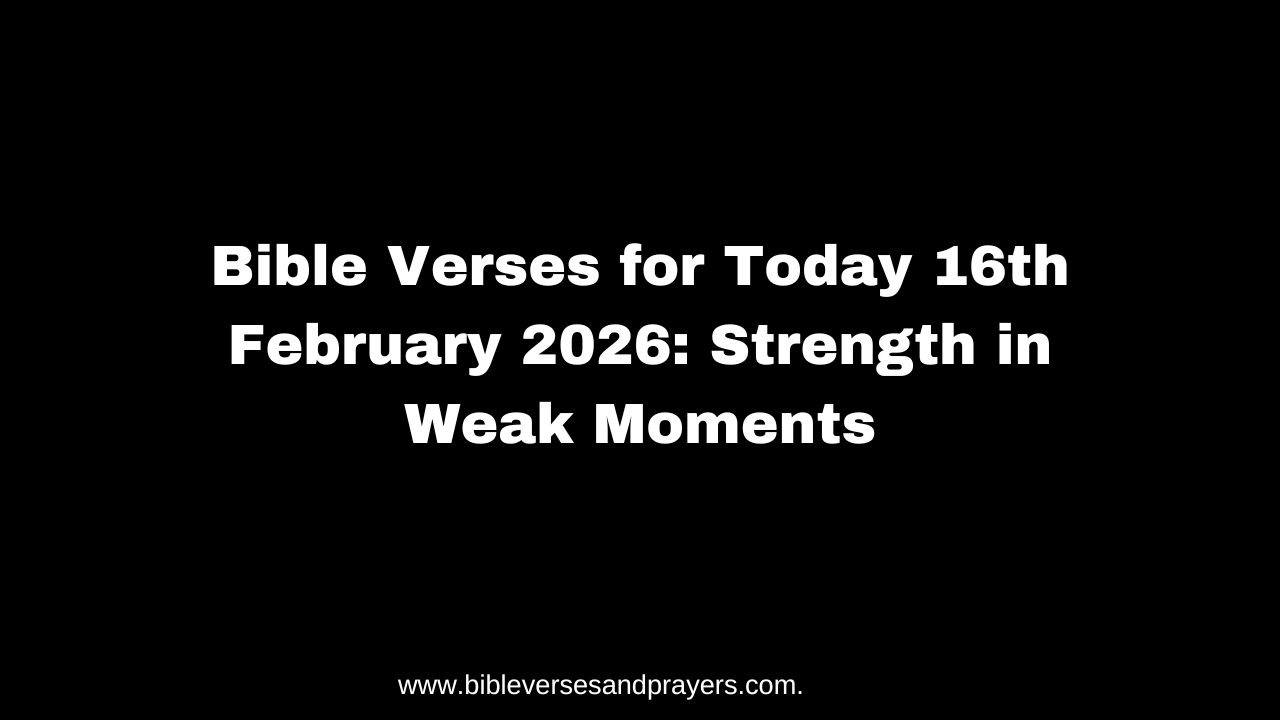 Bible Verses for Today 16th February 2026: Strength in Weak Moments

www.bibleversesandprayers.com.